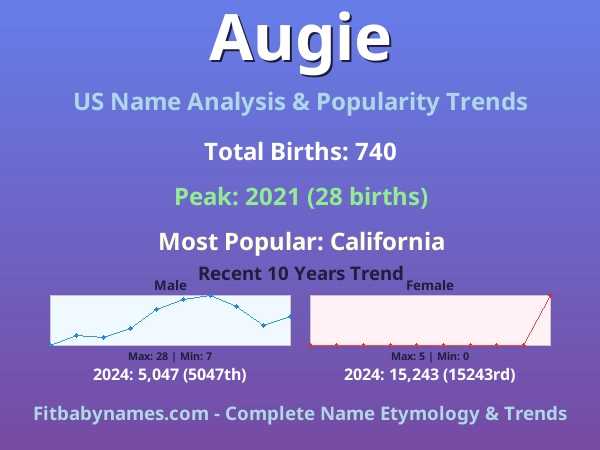 Augie

US Name Analysis & Popularity Trends

Total Births: 740

Peak: 2021 (28 births)

Most Popular: California

Recent 10 Years Trend

Male

Max: 28 | Min: 7

2024: 5,047 (5047th)

Female

Max: 5 | Min: 0

2024: 15,243 (15243rd)

Fitbabynames.com - Complete Name Etymology & Trends